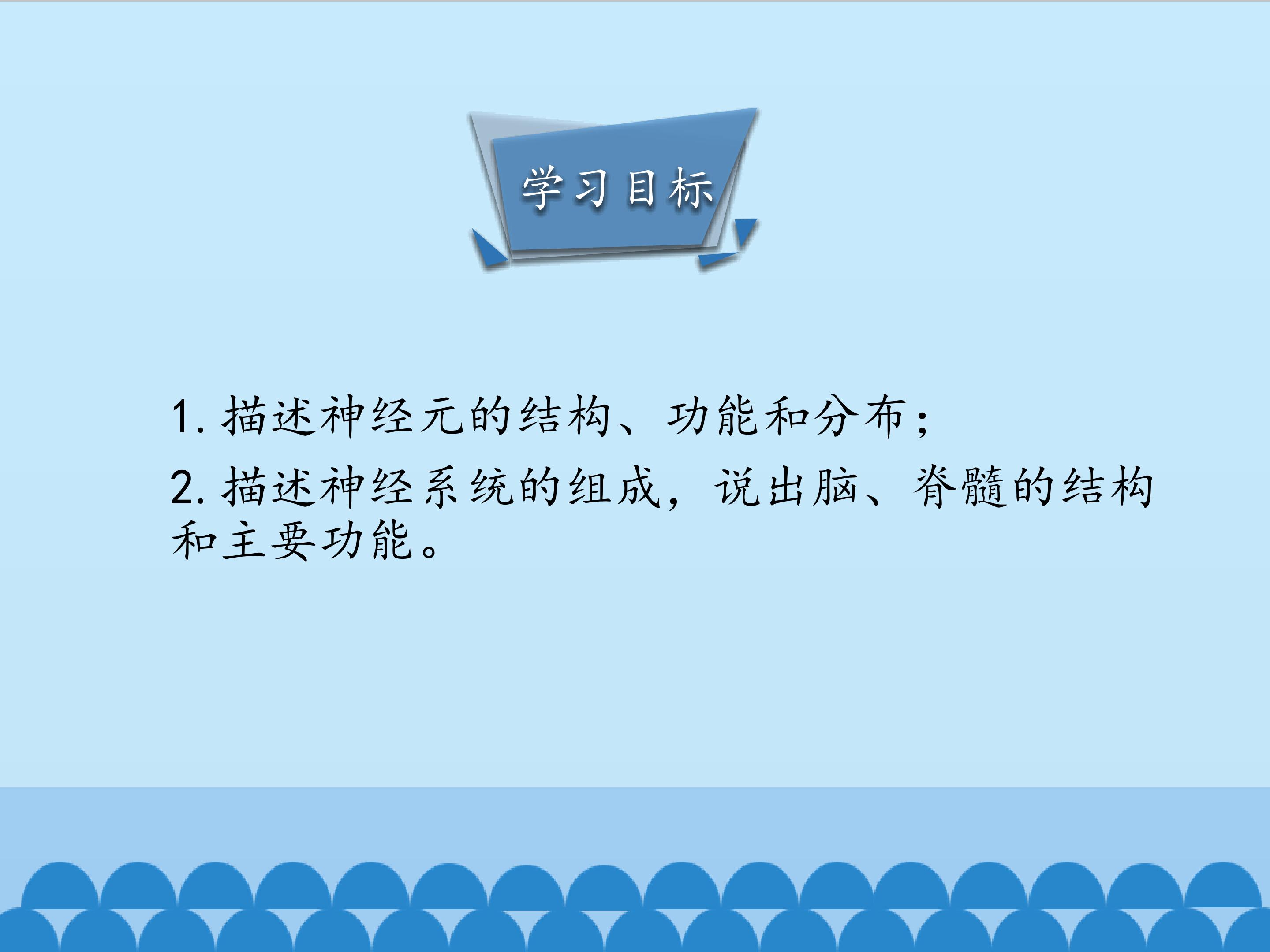 学习目标

1. 描述神经元的结构、功能和分布；

2. 描述神经系统的组成，说出脑、脊髓的结构和主要功能。